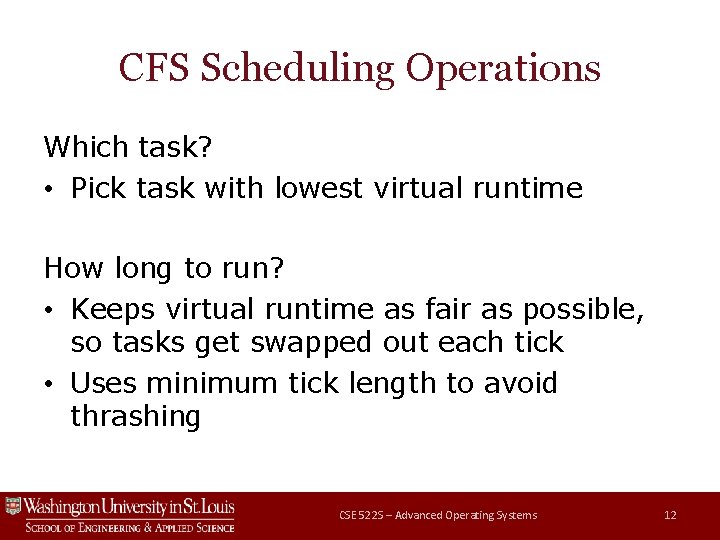 CFS Scheduling Operations

Which task?

• Pick task with lowest virtual runtime

How long to run?

• Keeps virtual runtime as fair as possible, so tasks get swapped out each tick

• Uses minimum tick length to avoid thrashing

Washington University in St. Louis
School of Engineering & Applied Science

CSE 522S – Advanced Operating Systems

12